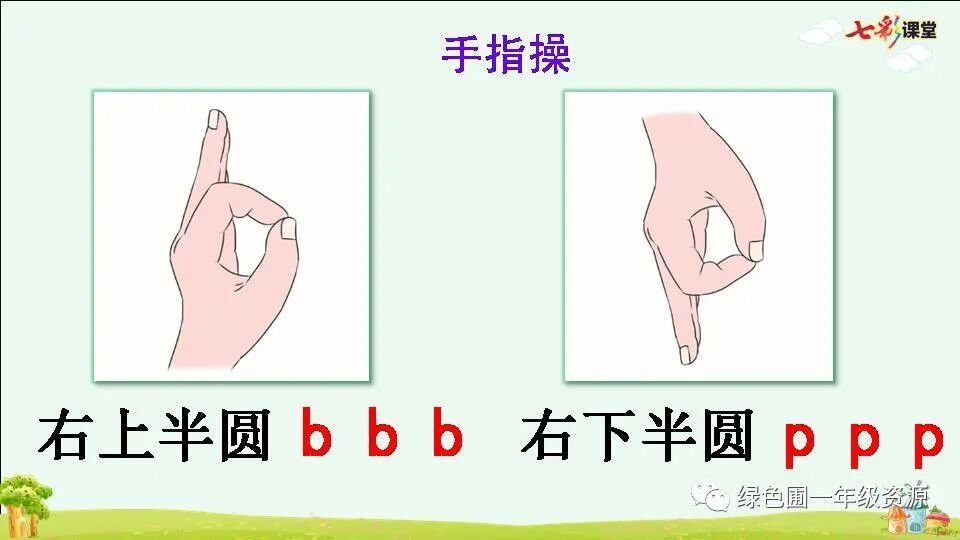 七彩课堂

手指操

右上半圆 b b b 右下半圆 p p p

绿色圃一年级资源